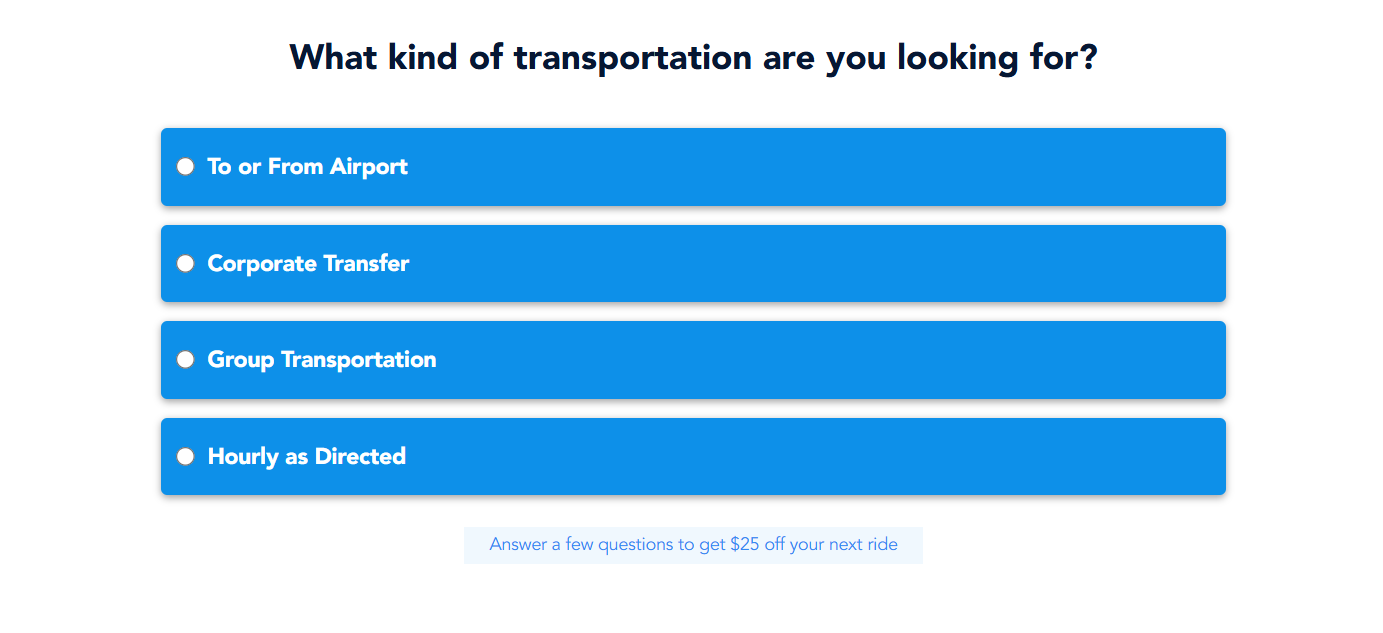 What kind of transportation are you looking for?

To or From Airport

Corporate Transfer

Group Transportation

Hourly as Directed

Answer a few questions to get \$25 off your next ride